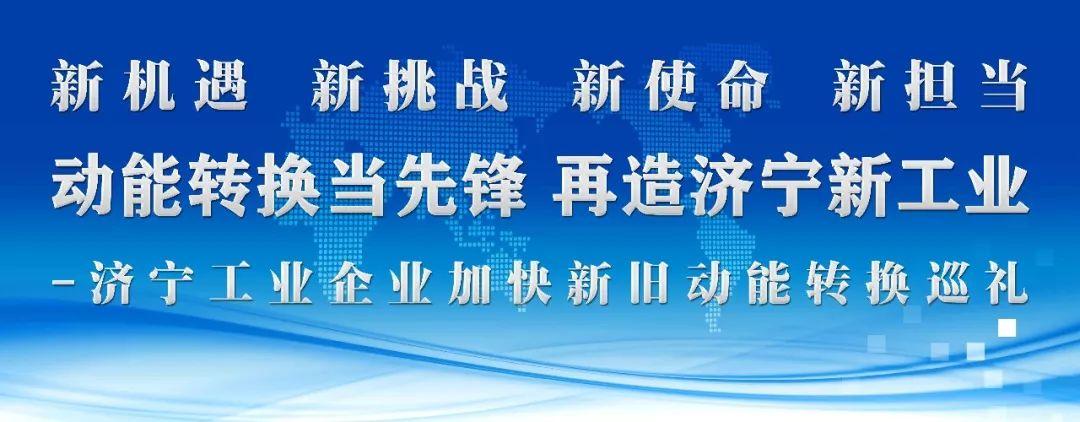 新机遇 新挑战 新使命 新担当

动能转换当先锋 再造济宁新工业

-济宁工业企业加快新旧动能转换巡礼